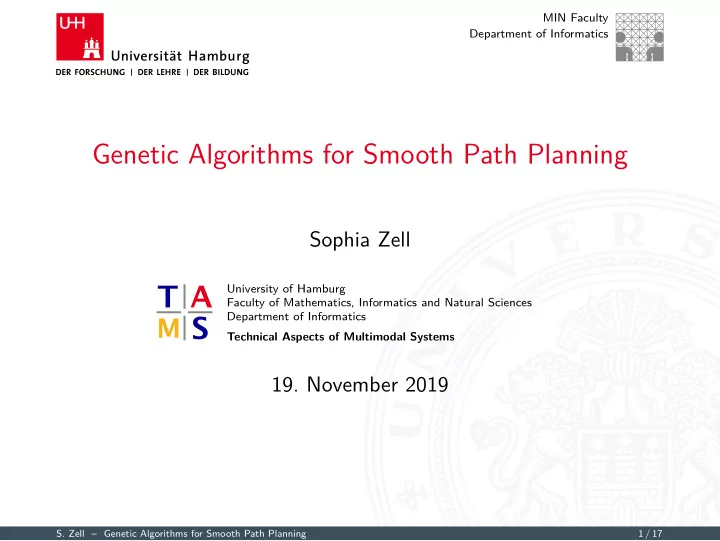 UHH
Universität Hamburg
DER FORSCHUNG | DER LEHRE | DER BILDUNG

MIN Faculty
Department of Informatics

Genetic Algorithms for Smooth Path Planning

Sophia Zell

T A
M S

University of Hamburg
Faculty of Mathematics, Informatics and Natural Sciences
Department of Informatics
Technical Aspects of Multimodal Systems

19. November 2019

S. Zell – Genetic Algorithms for Smooth Path Planning 1 / 17